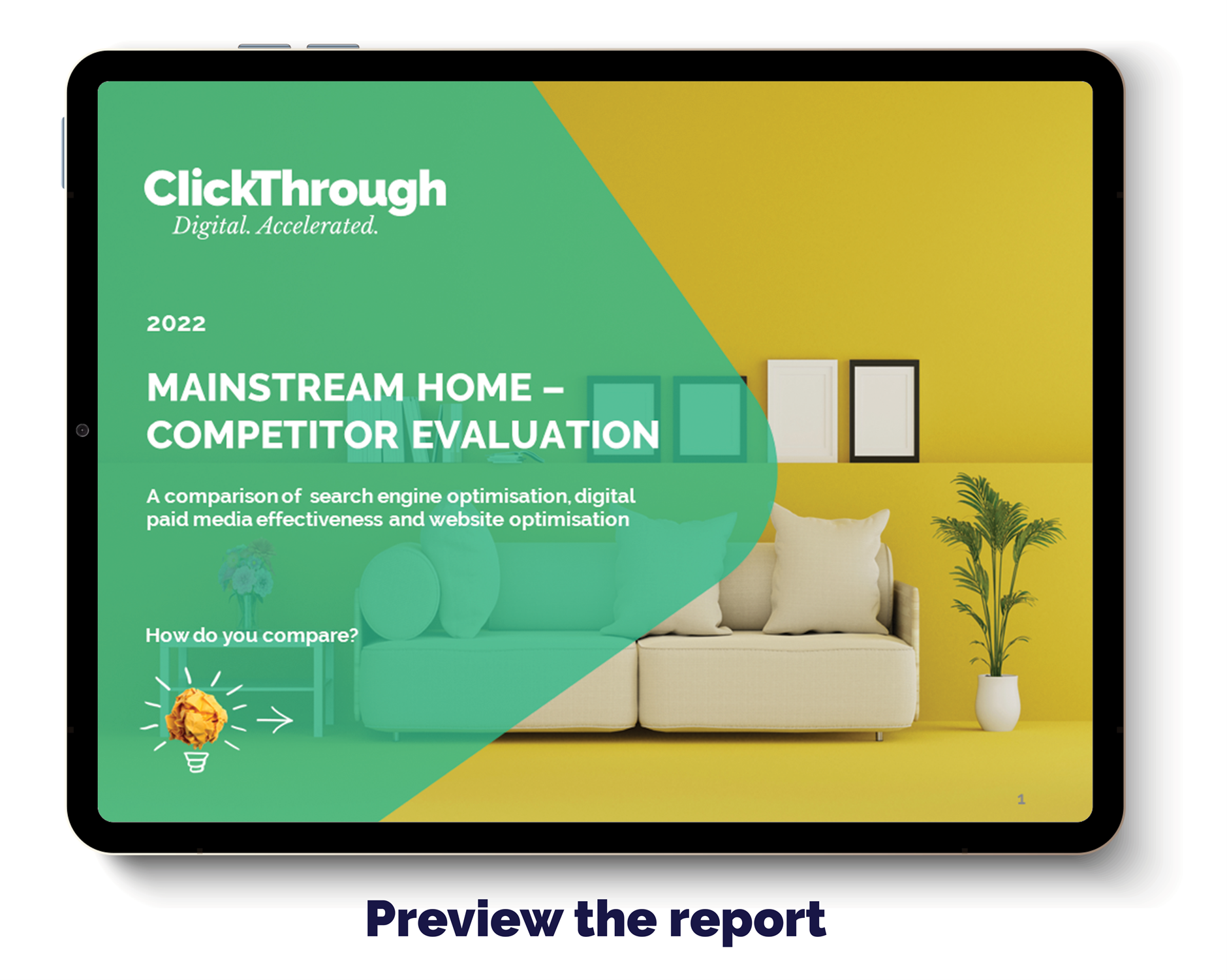 ClickThrough
Digital. Accelerated.

2022

MAINSTREAM HOME – COMPETITOR EVALUATION

A comparison of search engine optimisation, digital paid media effectiveness and website optimisation

How do you compare?

1

Preview the report